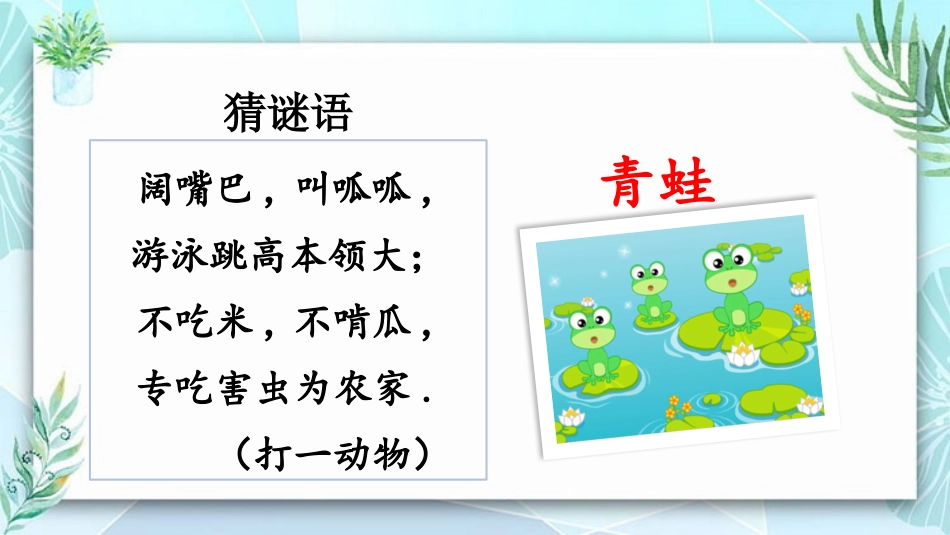 猜谜语

阔嘴巴，叫呱呱，
游泳跳高本领大；
不吃米，不啃瓜，
专吃害虫为农家.
（打一动物）

青蛙